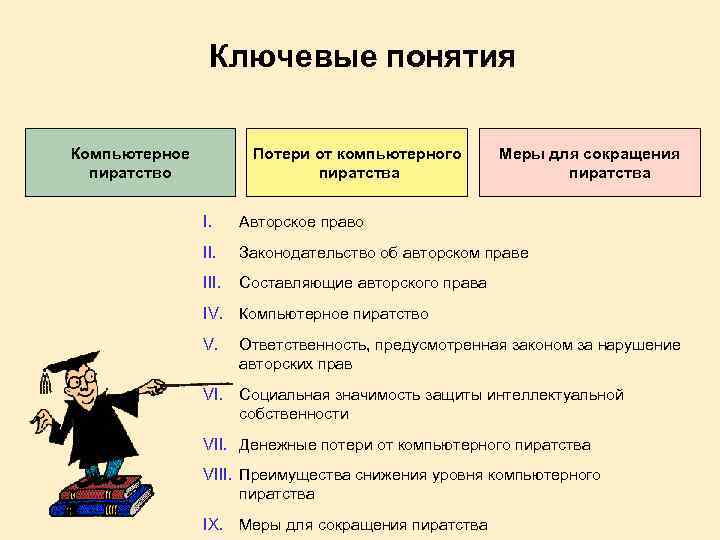 Ключевые понятия

Компьютерное пиратство

Потери от компьютерного пиратства

Меры для сокращения пиратства

I. Авторское право

II. Законодательство об авторском праве

III. Составляющие авторского права

IV. Компьютерное пиратство

V. Ответственность, предусмотренная законом за нарушение авторских прав

VI. Социальная значимость защиты интеллектуальной собственности

VII. Денежные потери от компьютерного пиратства

VIII. Преимущества снижения уровня компьютерного пиратства

IX. Меры для сокращения пиратства